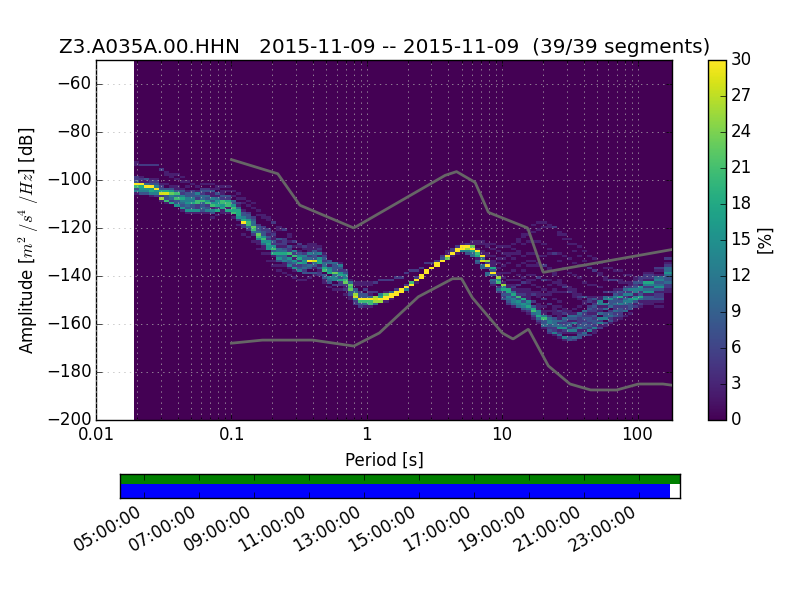 Z3.A035A.00.HHN 2015-11-09 -- 2015-11-09 (39/39 segments)

Amplitude [$m^2/s^4/Hz$] [dB]

−60
−80
−100
−120
−140
−160
−180
−200

0.01
0.1
1
10
100

Period [s]

30
27
24
21
18
15
12
9
6
3
0

[%]

05:00:00
07:00:00
09:00:00
11:00:00
13:00:00
15:00:00
17:00:00
19:00:00
21:00:00
23:00:00